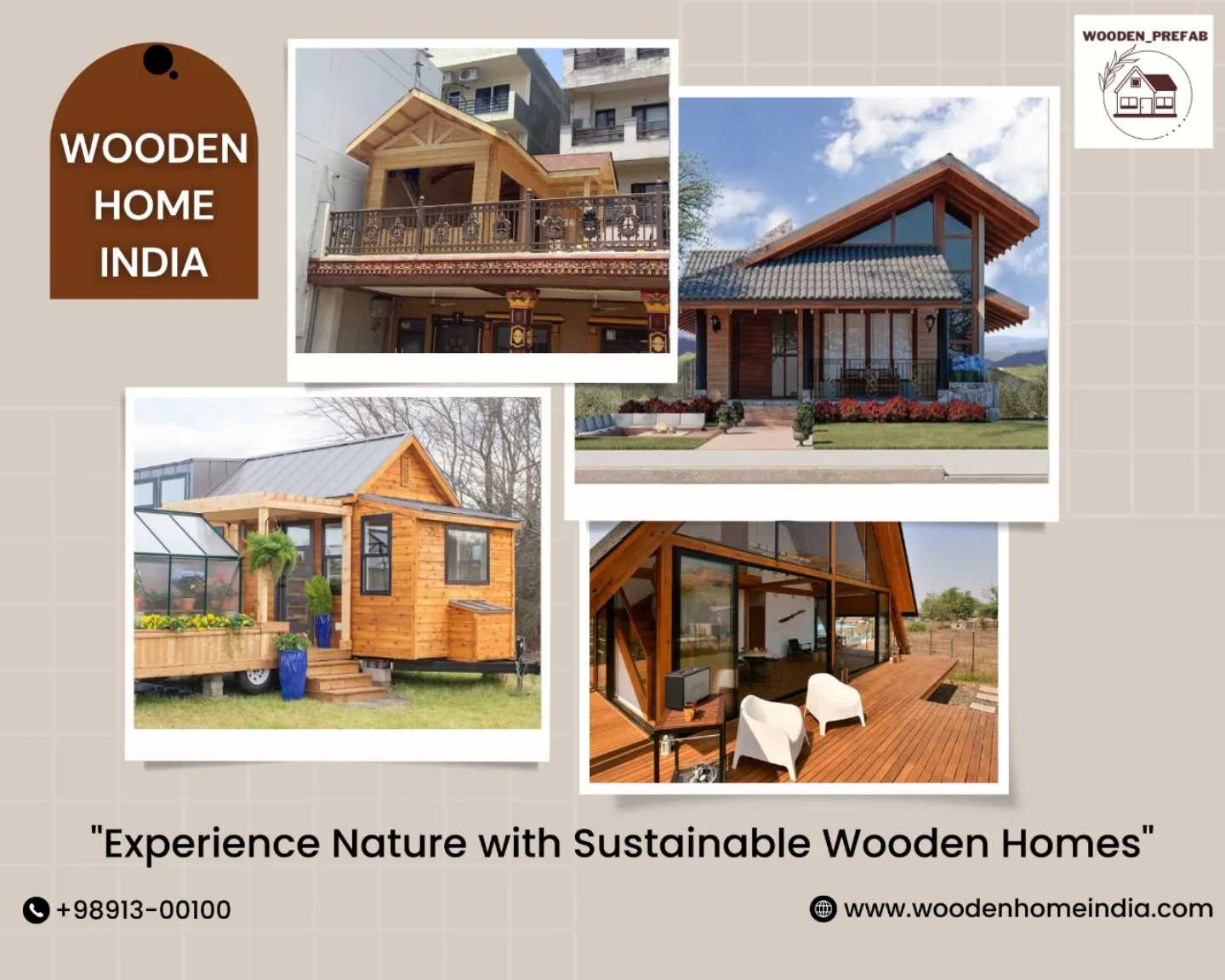 WOODEN HOME INDIA

WOODEN_PREFAB

"Experience Nature with Sustainable Wooden Homes"

+98913-00100

www.woodenhomeindia.com